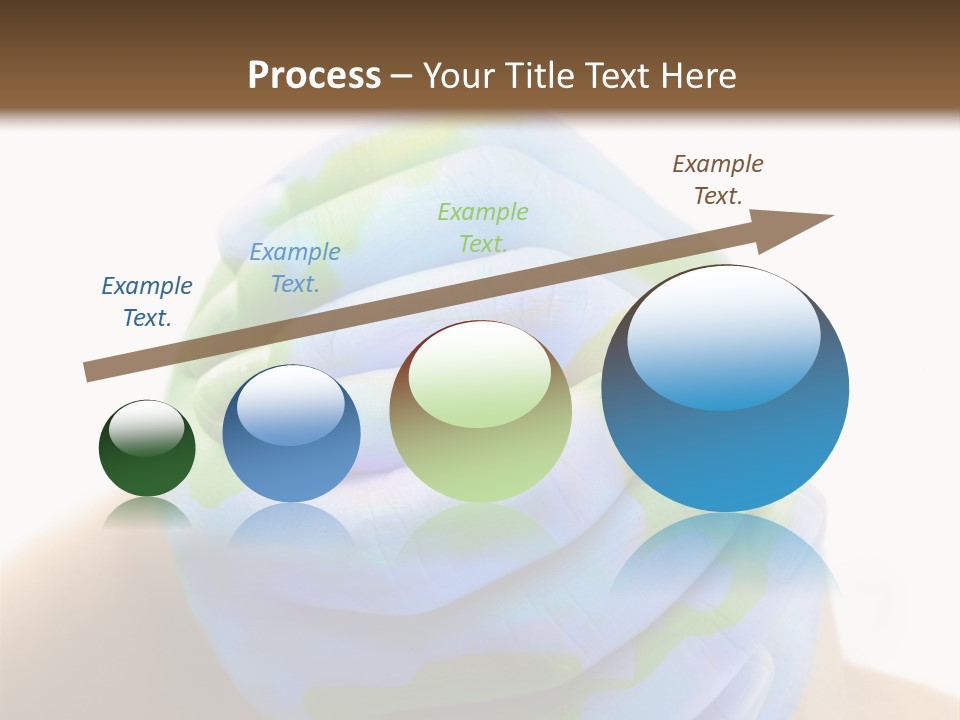 Process – Your Title Text Here

Example Text.

Example Text.

Example Text.

Example Text.